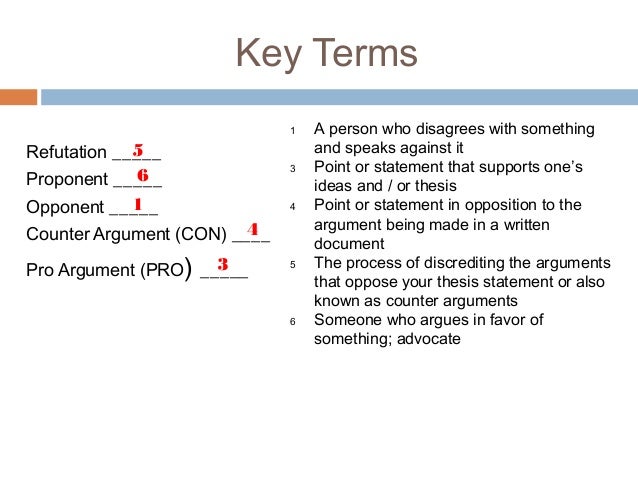 Key Terms

Refutation __5__
Proponent __6__
Opponent __1__
Counter Argument (CON) __4__
Pro Argument (PRO) __3__

1 A person who disagrees with something and speaks against it
3 Point or statement that supports one's ideas and / or thesis
4 Point or statement in opposition to the argument being made in a written document
5 The process of discrediting the arguments that oppose your thesis statement or also known as counter arguments
6 Someone who argues in favor of something; advocate